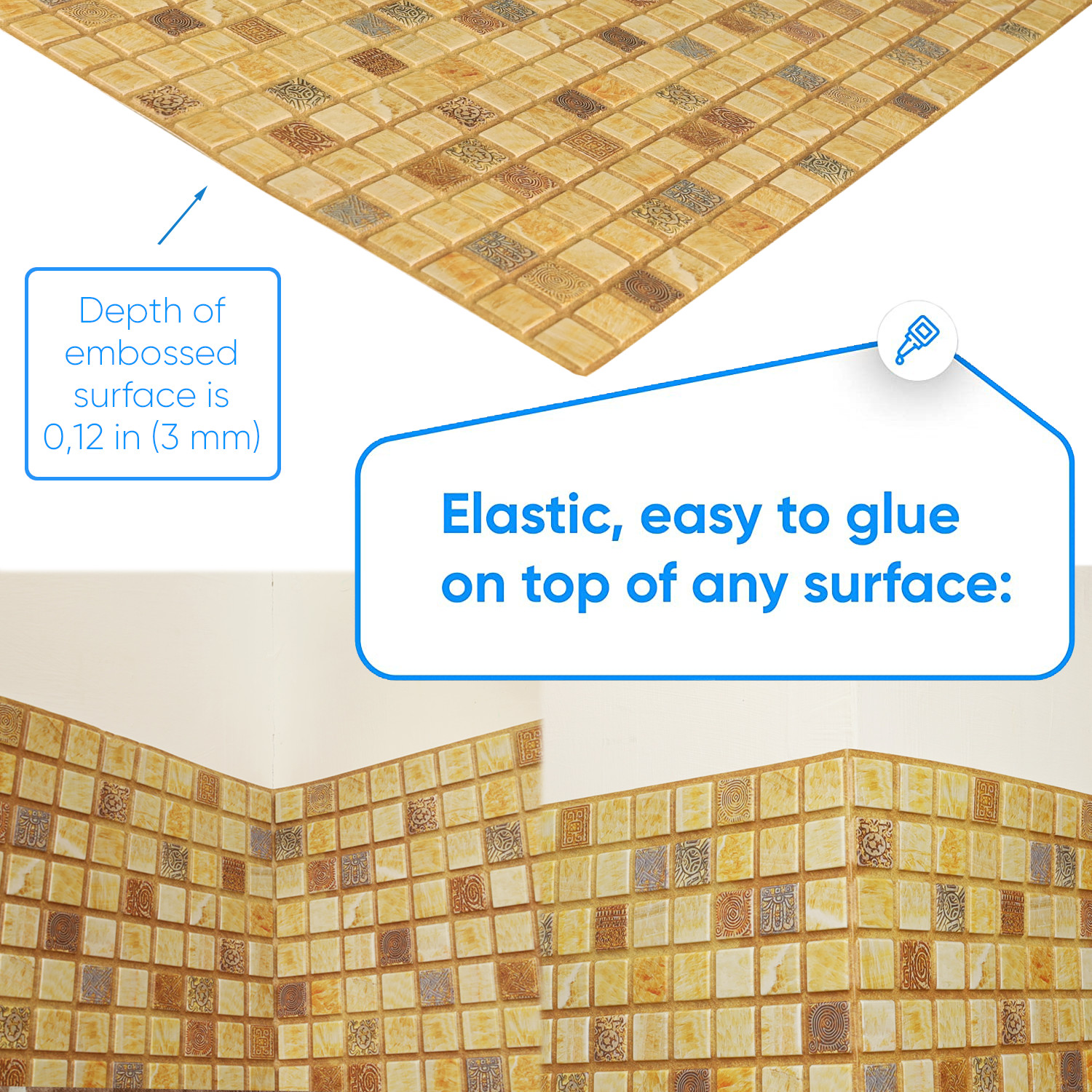 Depth of embossed surface is 0,12 in (3 mm)

Elastic, easy to glue on top of any surface: